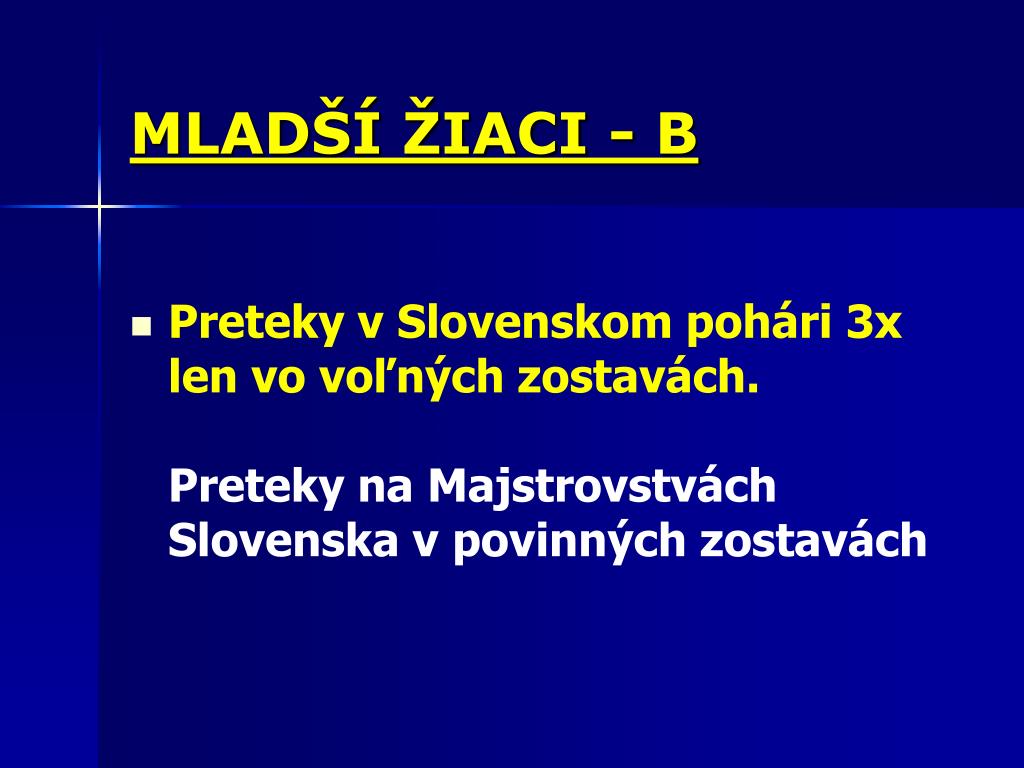 MLADŠÍ ŽIACI - B

Preteky v Slovenskom pohári 3x len vo voľných zostavách.

Preteky na Majstrovstvách Slovenska v povinných zostavách